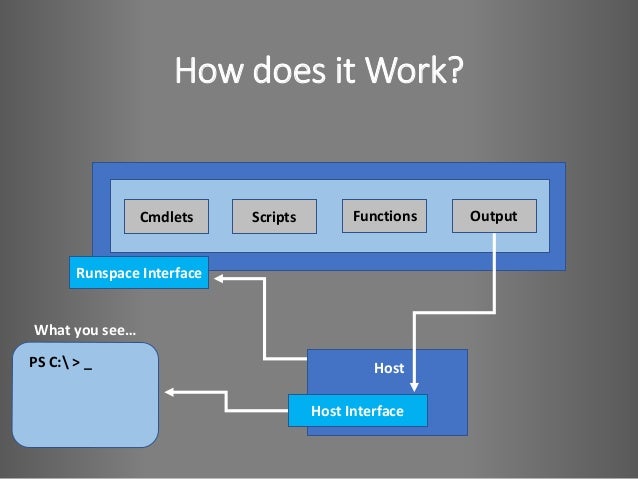 How does it Work?

Cmdlets

Scripts

Functions

Output

Runspace Interface

What you see…

PS C:\ > _

Host

Host Interface